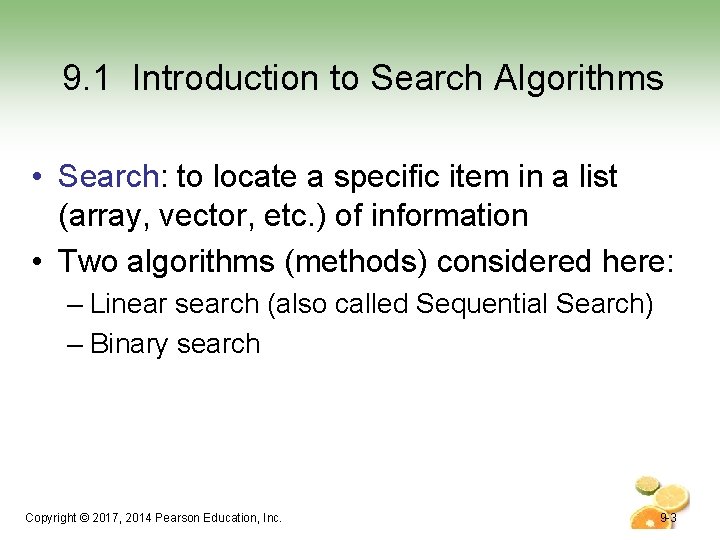 9.1 Introduction to Search Algorithms

• Search: to locate a specific item in a list (array, vector, etc.) of information

• Two algorithms (methods) considered here:

– Linear search (also called Sequential Search)

– Binary search

Copyright © 2017, 2014 Pearson Education, Inc.

9-3